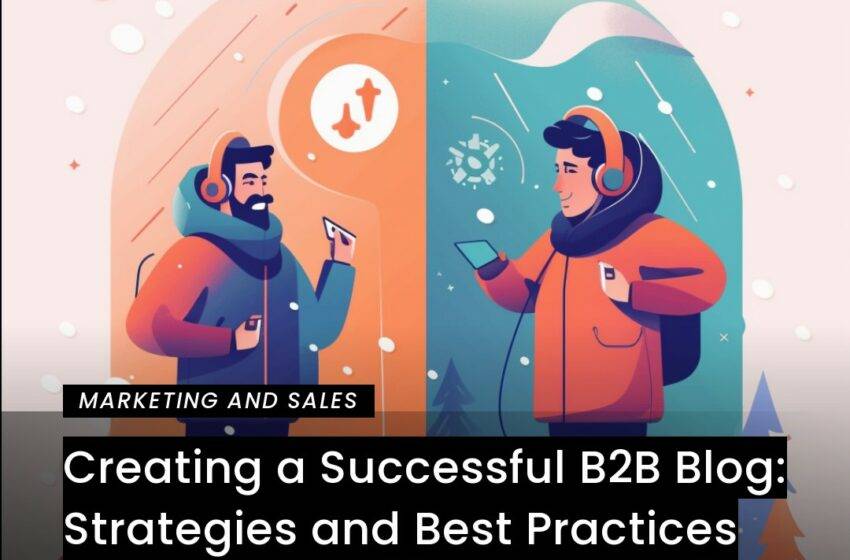 MARKETING AND SALES

Creating a Successful B2B Blog: Strategies and Best Practices